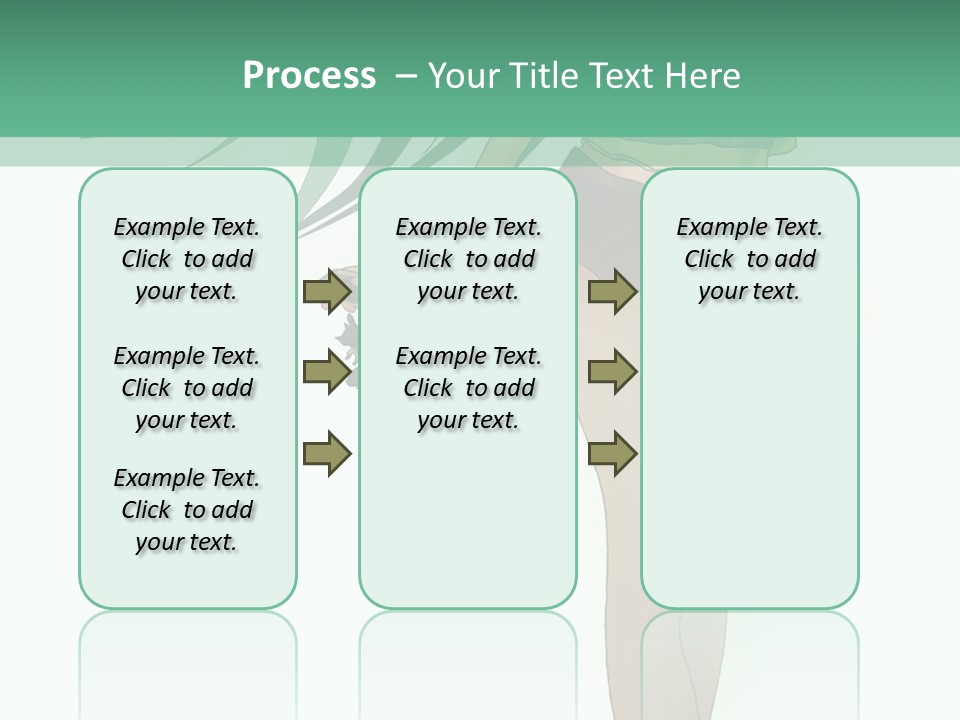 Process – Your Title Text Here

Example Text. Click to add your text.

Example Text. Click to add your text.

Example Text. Click to add your text.

Example Text. Click to add your text.

Example Text. Click to add your text.

Example Text. Click to add your text.